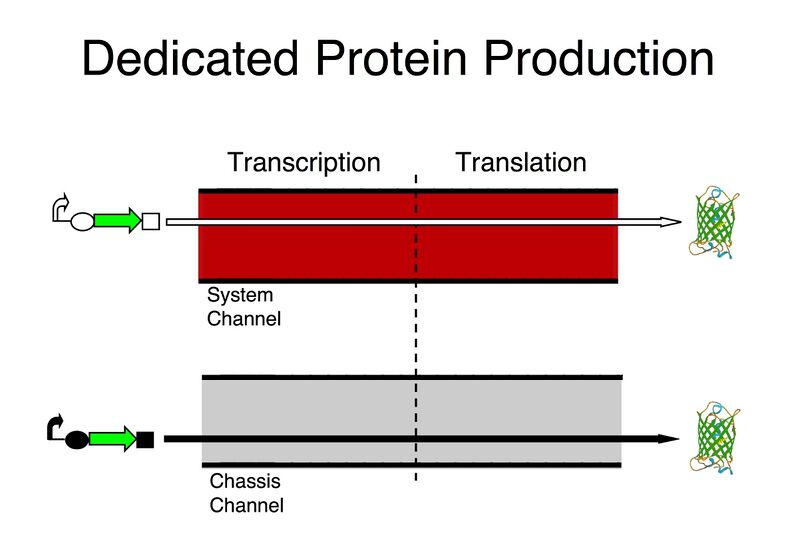 Dedicated Protein Production

Transcription

Translation

System Channel

Chassis Channel